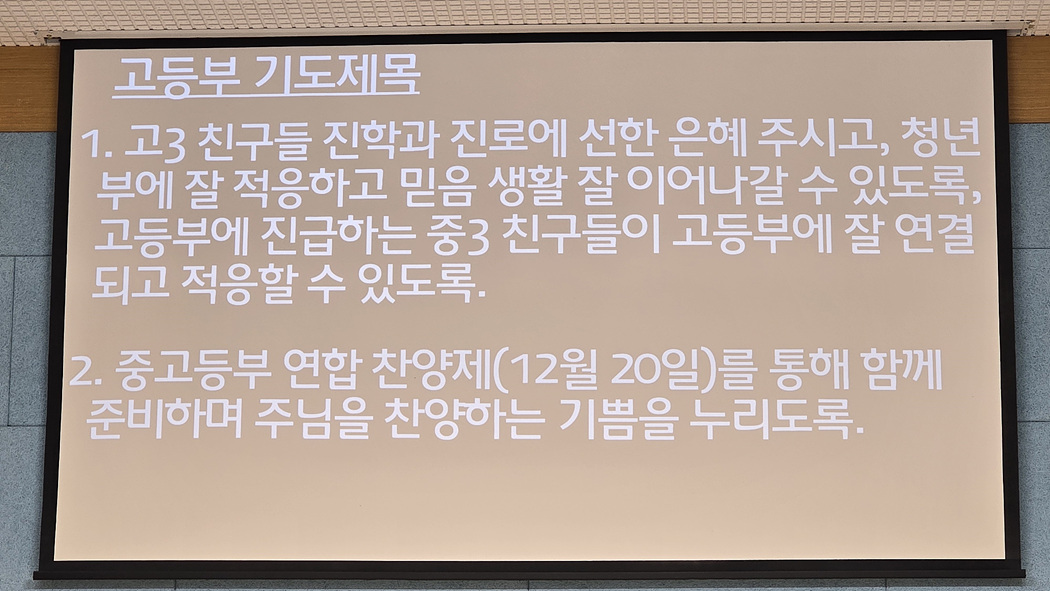 고등부 기도제목

1. 고3 친구들 진학과 진로에 선한 은혜 주시고, 청년부에 잘 적응하고 믿음 생활 잘 이어나갈 수 있도록, 고등부에 진급하는 중3 친구들이 고등부에 잘 연결되고 적응할 수 있도록.

2. 중고등부 연합 찬양제(12월 20일)를 통해 함께 준비하며 주님을 찬양하는 기쁨을 누리도록.